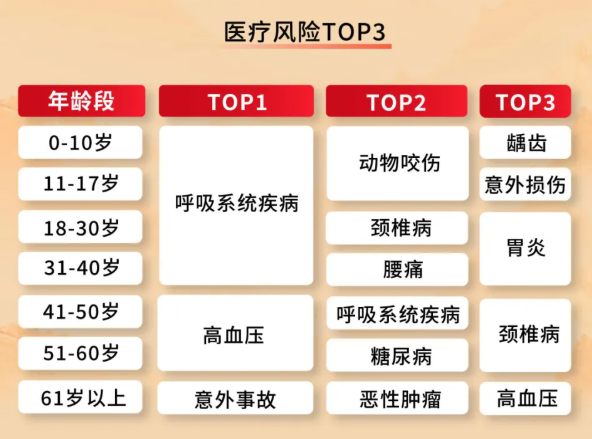 医疗风险TOP3

| 年龄段 | TOP1 | TOP2 | TOP3 |
|---|---|---|---|
| 0-10岁 | 呼吸系统疾病 | 动物咬伤 | 龋齿 |
| 11-17岁 | 呼吸系统疾病 | 动物咬伤 | 意外损伤 |
| 18-30岁 | 呼吸系统疾病 | 颈椎病 | 胃炎 |
| 31-40岁 | 呼吸系统疾病 | 腰痛 | 胃炎 |
| 41-50岁 | 高血压 | 呼吸系统疾病 | 颈椎病 |
| 51-60岁 | 高血压 | 糖尿病 | 颈椎病 |
| 61岁以上 | 意外事故 | 恶性肿瘤 | 高血压 |